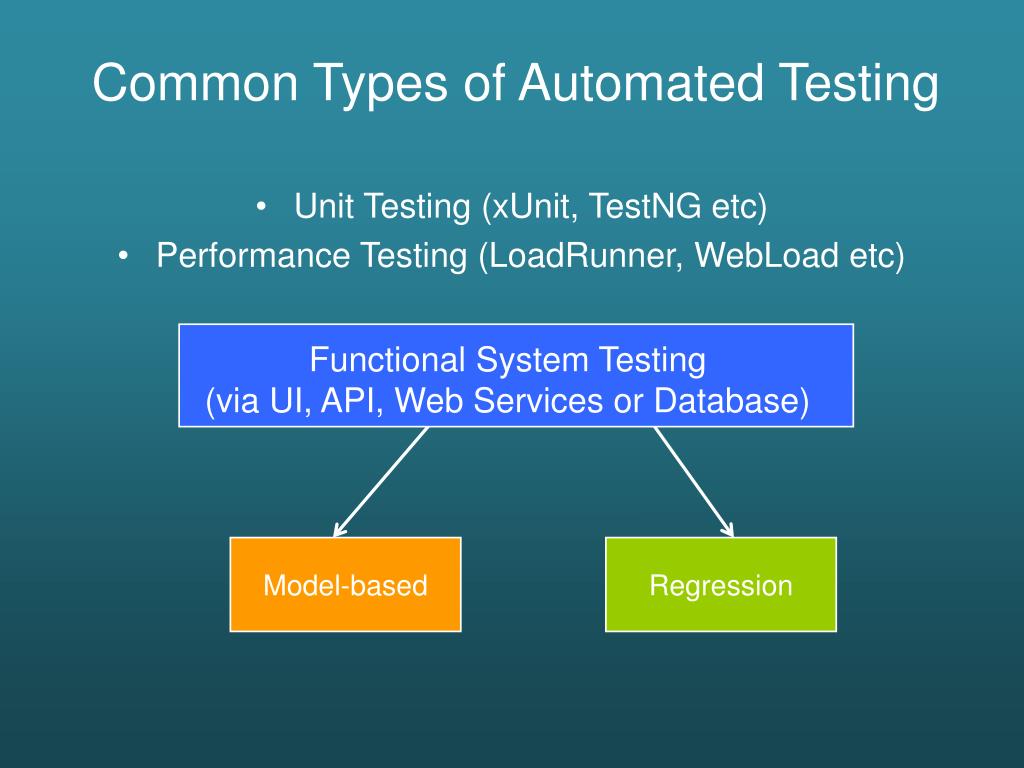 Common Types of Automated Testing

• Unit Testing (xUnit, TestNG etc)
• Performance Testing (LoadRunner, WebLoad etc)

Functional System Testing
(via UI, API, Web Services or Database)

Model-based

Regression